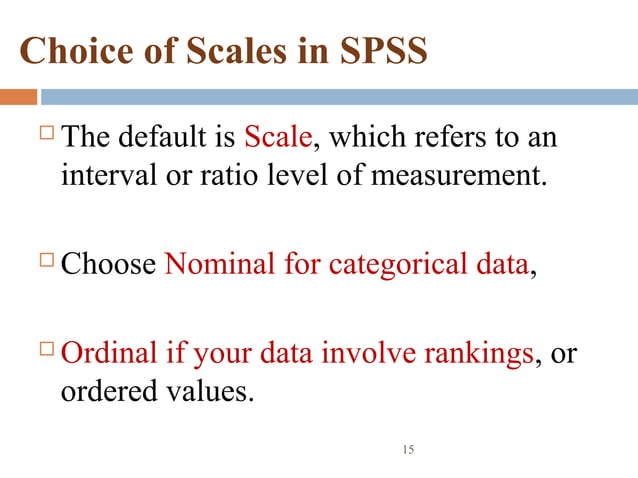 Choice of Scales in SPSS

□ The default is Scale, which refers to an interval or ratio level of measurement.

□ Choose Nominal for categorical data,

□ Ordinal if your data involve rankings, or ordered values.

15